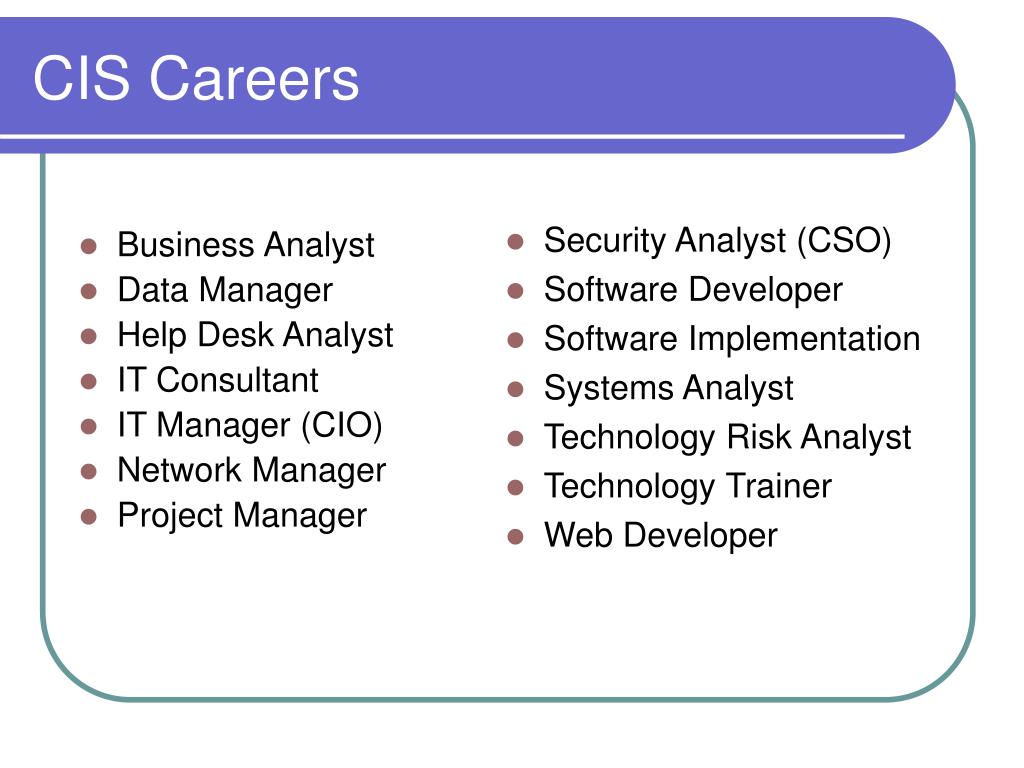 CIS Careers

- Business Analyst
- Data Manager
- Help Desk Analyst
- IT Consultant
- IT Manager (CIO)
- Network Manager
- Project Manager

- Security Analyst (CSO)
- Software Developer
- Software Implementation
- Systems Analyst
- Technology Risk Analyst
- Technology Trainer
- Web Developer